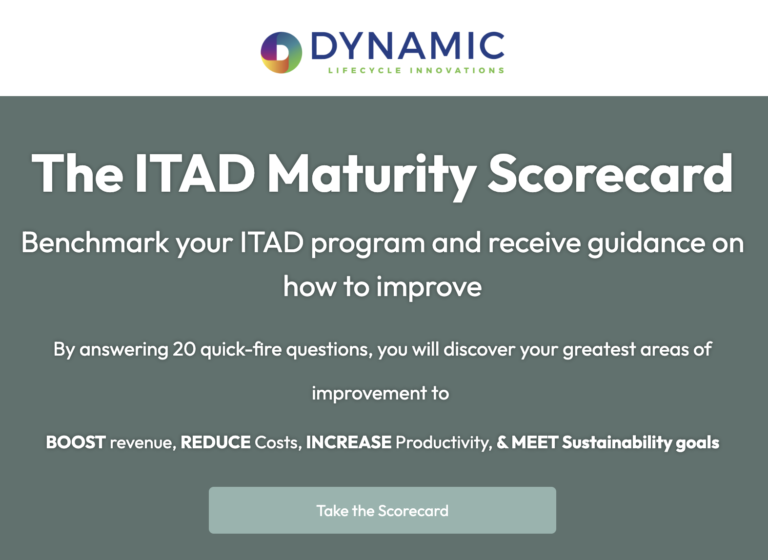 DYNAMIC
LIFECYCLE INNOVATIONS

The ITAD Maturity Scorecard

Benchmark your ITAD program and receive guidance on how to improve

By answering 20 quick-fire questions, you will discover your greatest areas of improvement to

BOOST revenue, REDUCE Costs, INCREASE Productivity, & MEET Sustainability goals

Take the Scorecard